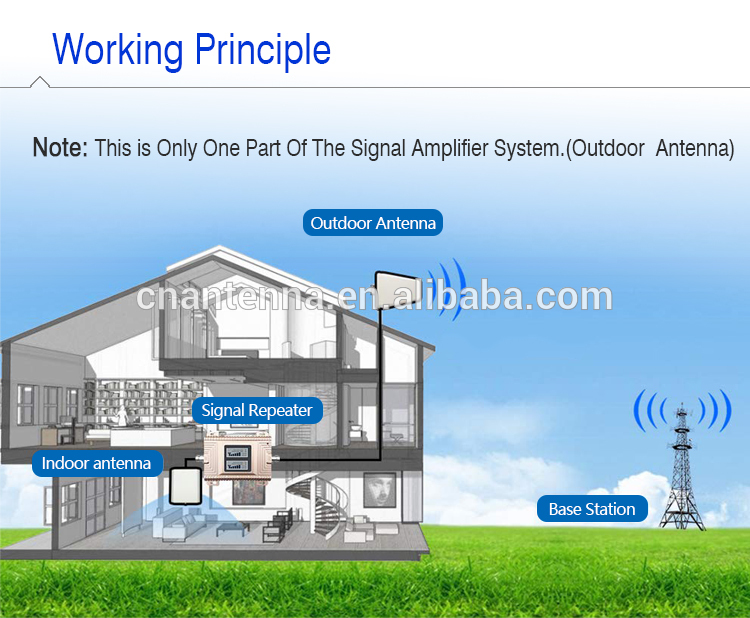 Working Principle

Note: This is Only One Part Of The Signal Amplifier System.(Outdoor Antenna)

Outdoor Antenna

cnantenna.en.alibaba.com

Signal Repeater

Indoor antenna

Base Station